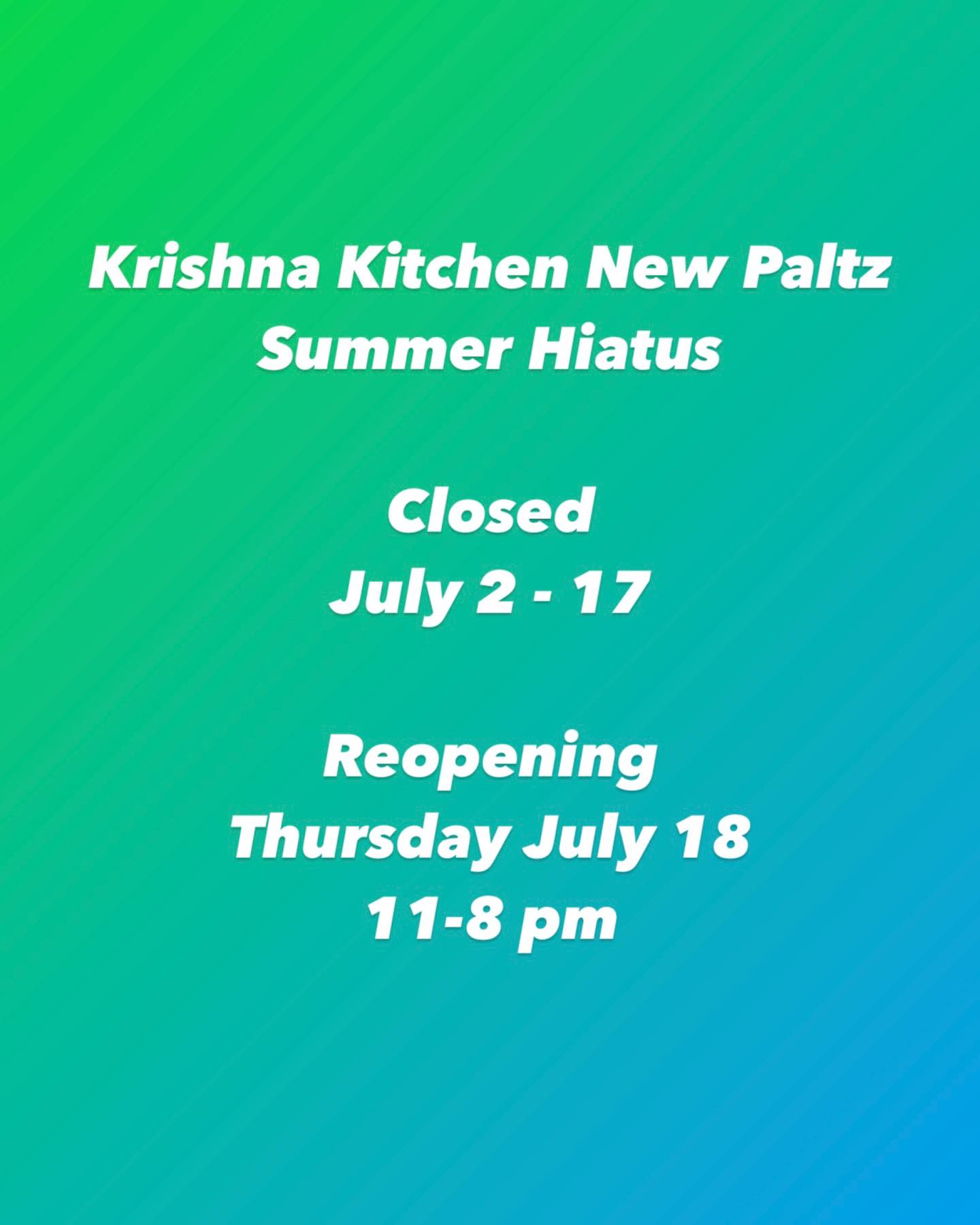 Krishna Kitchen New Paltz
Summer Hiatus

Closed
July 2 - 17

Reopening
Thursday July 18
11-8 pm